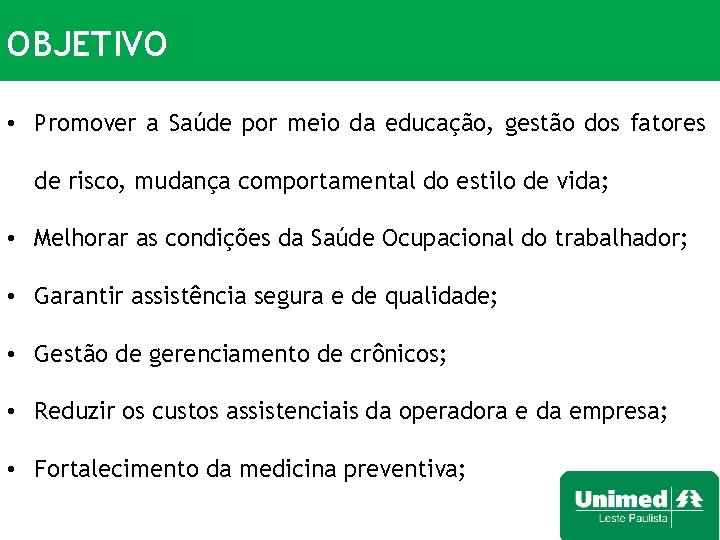 OBJETIVO

• Promover a Saúde por meio da educação, gestão dos fatores de risco, mudança comportamental do estilo de vida;

• Melhorar as condições da Saúde Ocupacional do trabalhador;

• Garantir assistência segura e de qualidade;

• Gestão de gerenciamento de crônicos;

• Reduzir os custos assistenciais da operadora e da empresa;

• Fortalecimento da medicina preventiva;

Unimed
Leste Paulista